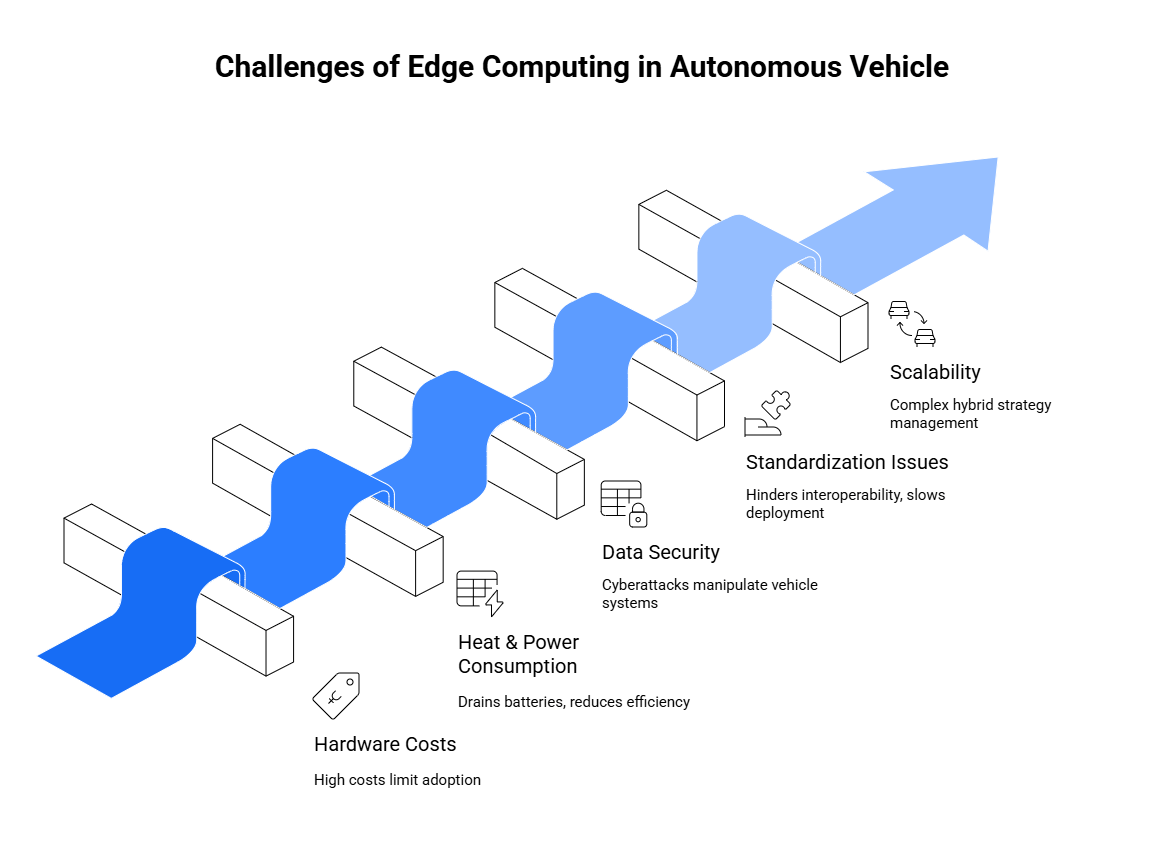 Challenges of Edge Computing in Autonomous Vehicle

Scalability

Complex hybrid strategy management

Standardization Issues

Hinders interoperability, slows deployment

Data Security

Cyberattacks manipulate vehicle systems

Heat & Power Consumption

Drains batteries, reduces efficiency

Hardware Costs

High costs limit adoption